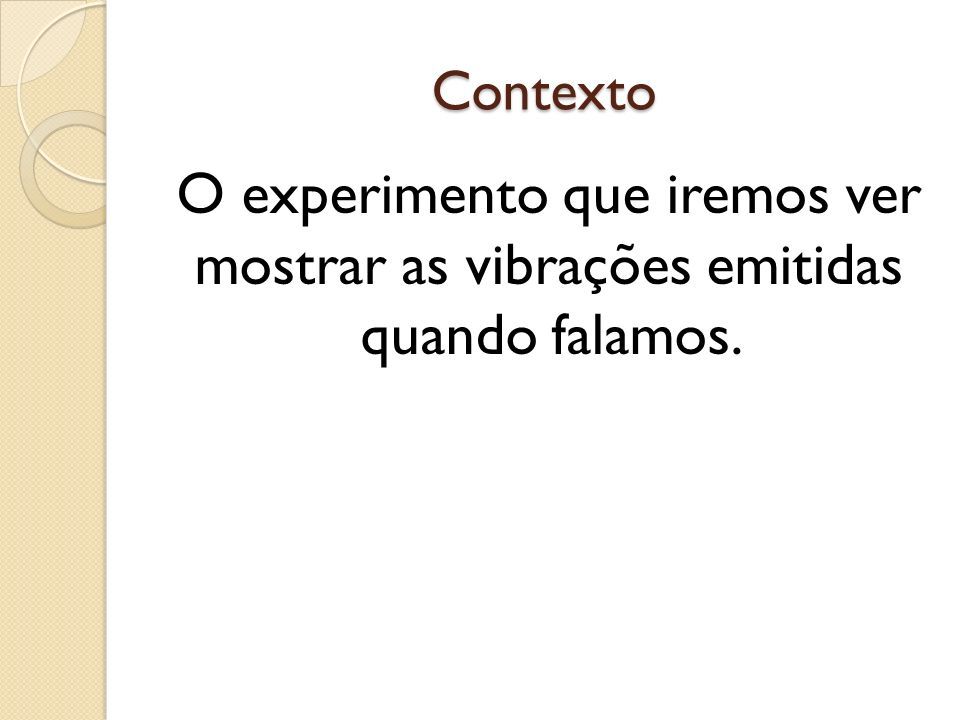 Contexto

O experimento que iremos ver mostrar as vibrações emitidas quando falamos.